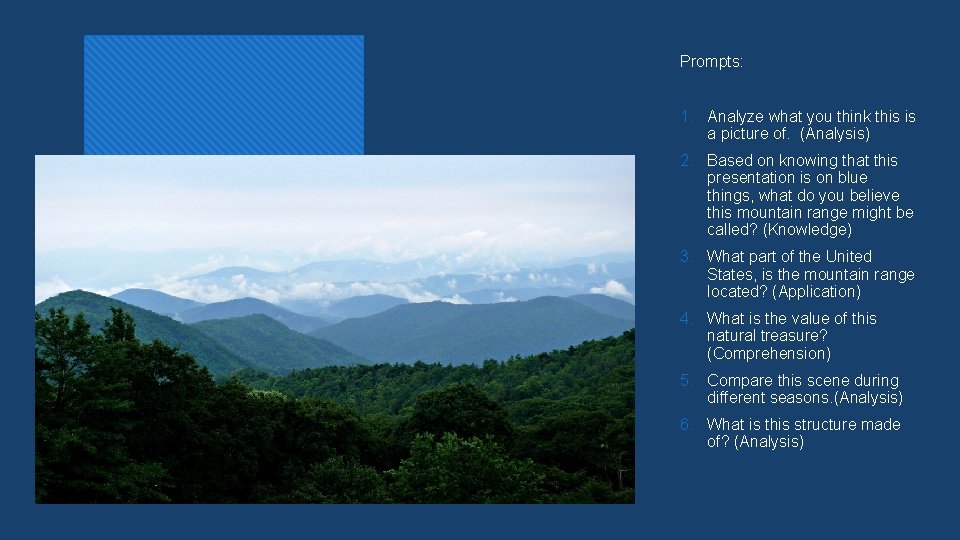 Prompts:

1. Analyze what you think this is a picture of. (Analysis)
2. Based on knowing that this presentation is on blue things, what do you believe this mountain range might be called? (Knowledge)
3. What part of the United States, is the mountain range located? (Application)
4. What is the value of this natural treasure? (Comprehension)
5. Compare this scene during different seasons.(Analysis)
6. What is this structure made of? (Analysis)